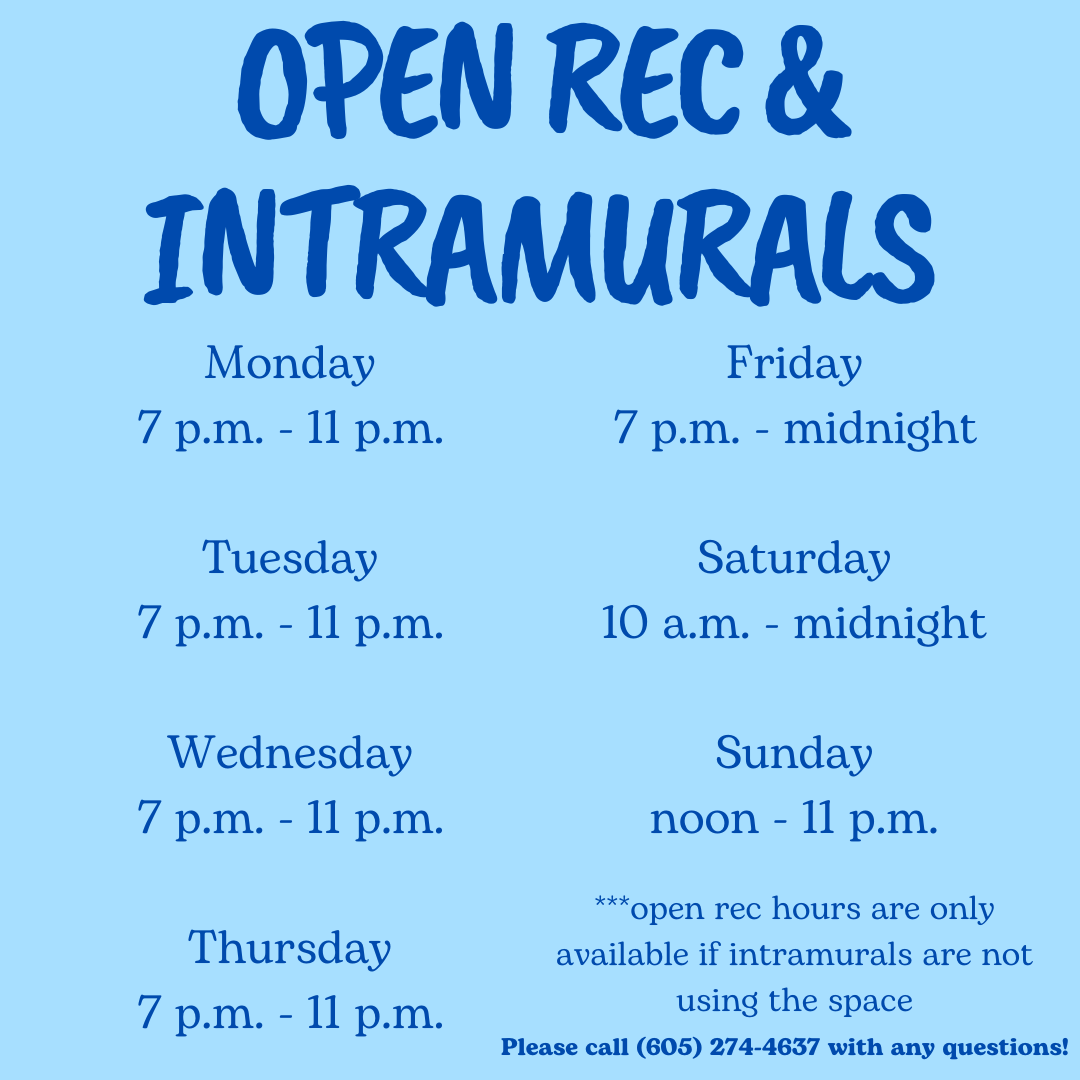 OPEN REC & INTRAMURALS

Monday
7 p.m. - 11 p.m.

Tuesday
7 p.m. - 11 p.m.

Wednesday
7 p.m. - 11 p.m.

Thursday
7 p.m. - 11 p.m.

Friday
7 p.m. - midnight

Saturday
10 a.m. - midnight

Sunday
noon - 11 p.m.

***open rec hours are only available if intramurals are not using the space

Please call (605) 274-4637 with any questions!